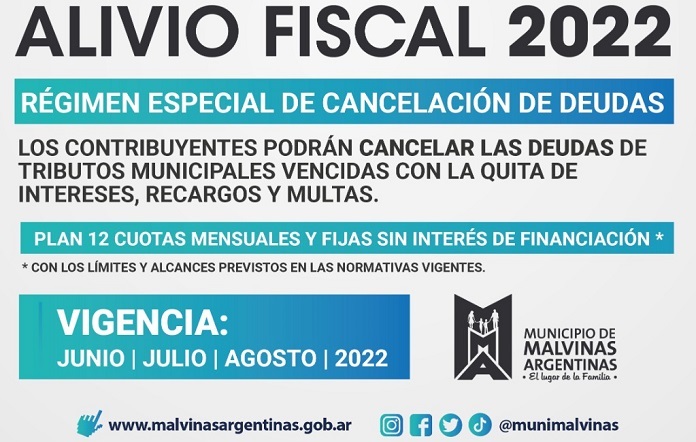 ALIVIO FISCAL 2022

RÉGIMEN ESPECIAL DE CANCELACIÓN DE DEUDAS

LOS CONTRIBUYENTES PODRÁN CANCELAR LAS DEUDAS DE TRIBUTOS MUNICIPALES VENCIDAS CON LA QUITA DE INTERESES, RECARGOS Y MULTAS.

PLAN 12 CUOTAS MENSUALES Y FIJAS SIN INTERÉS DE FINANCIACIÓN *

* CON LOS LÍMITES Y ALCANCES PREVISTOS EN LAS NORMATIVAS VIGENTES.

VIGENCIA:
JUNIO | JULIO | AGOSTO | 2022

MUNICIPIO DE MALVINAS ARGENTINAS
• El lugar de la Familia •

www.malvinasargentinas.gob.ar

@munimalvinas